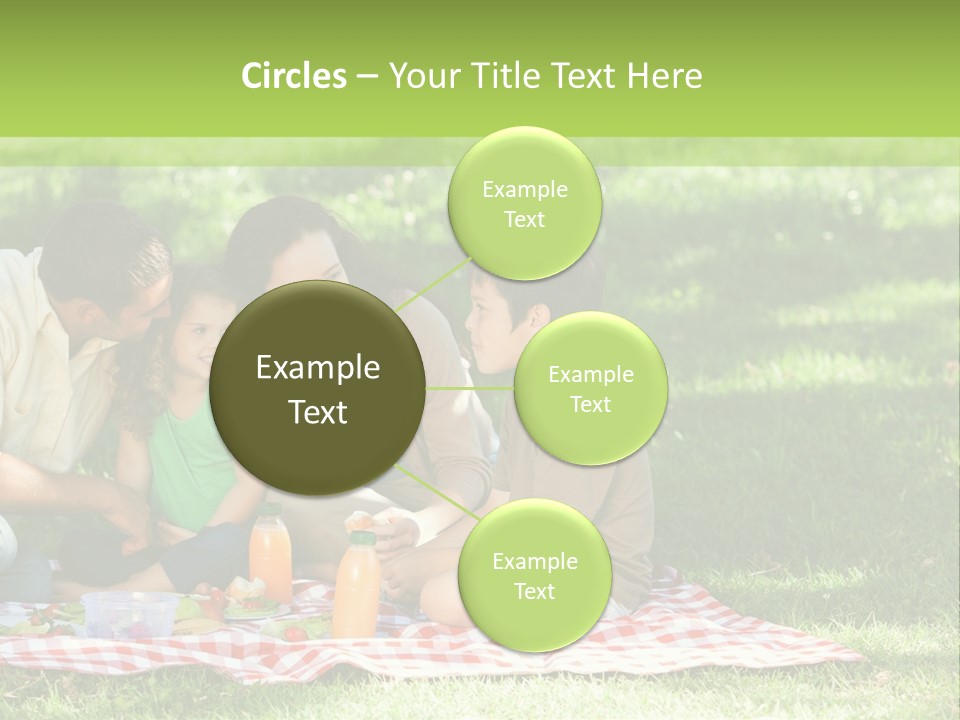 Circles – Your Title Text Here

Example Text

Example Text

Example Text

Example Text